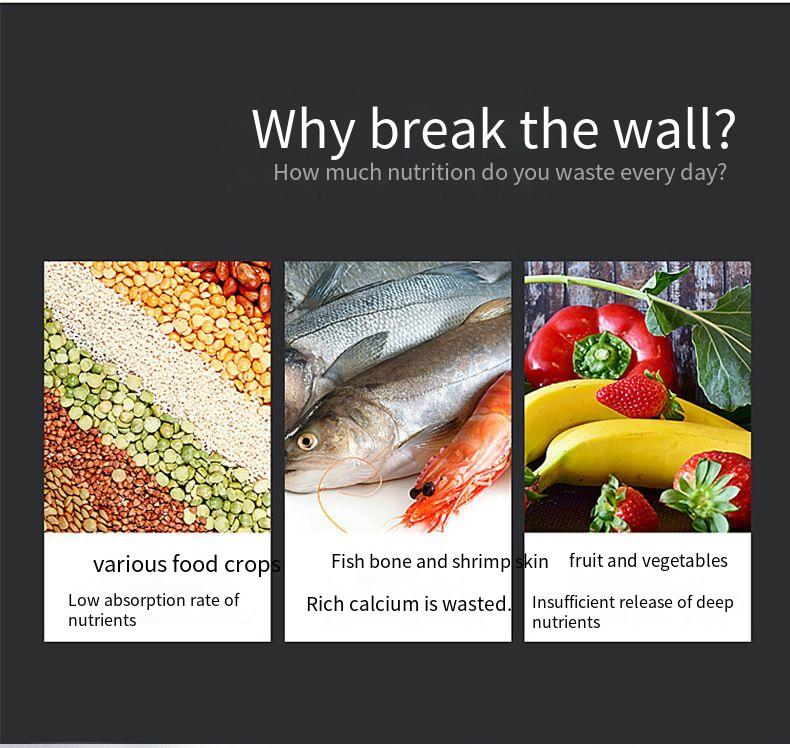 Why break the wall?
How much nutrition do you waste every day?

various food crops
Low absorption rate of nutrients

Fish bone and shrimp skin
Rich calcium is wasted.

fruit and vegetables
Insufficient release of deep nutrients